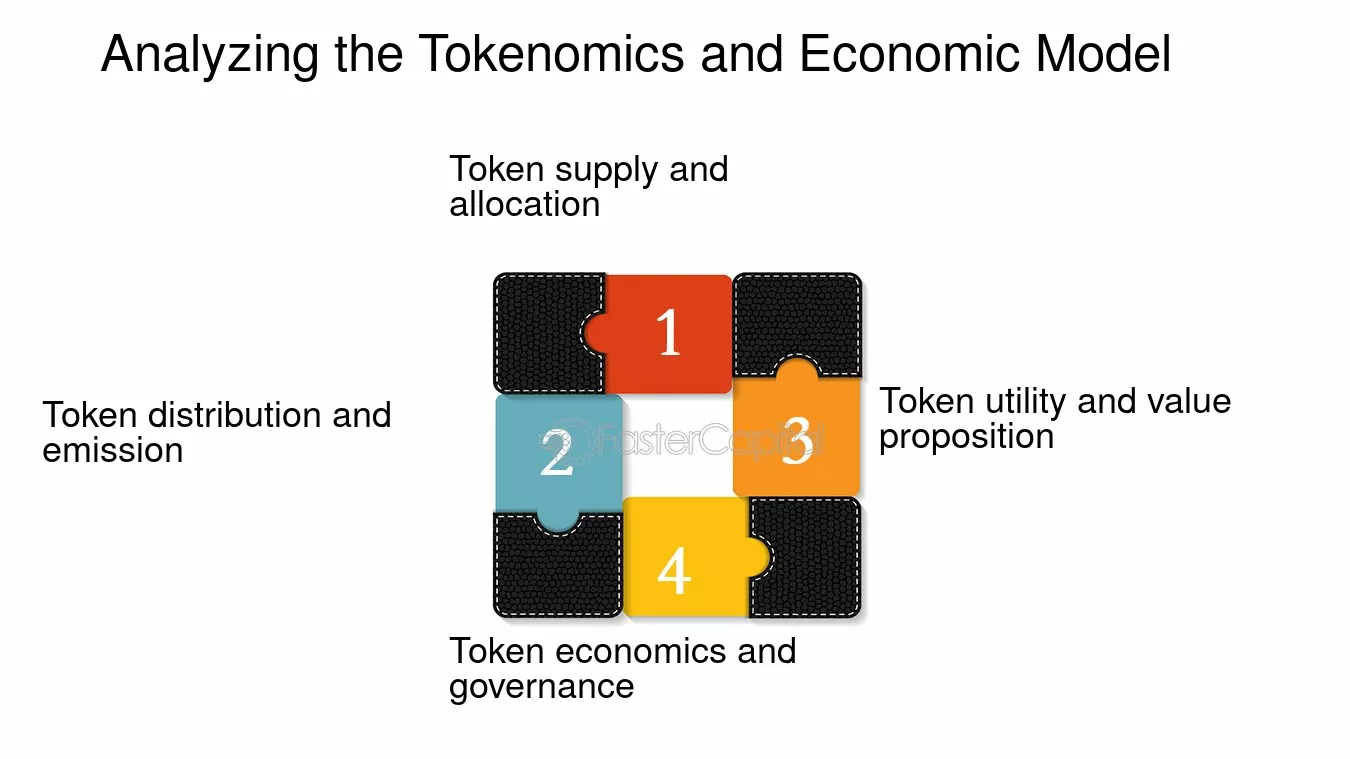 Analyzing the Tokenomics and Economic Model

Token supply and allocation

1

Token distribution and emission

2

3

Token utility and value proposition

4

Token economics and governance

FasterCapital